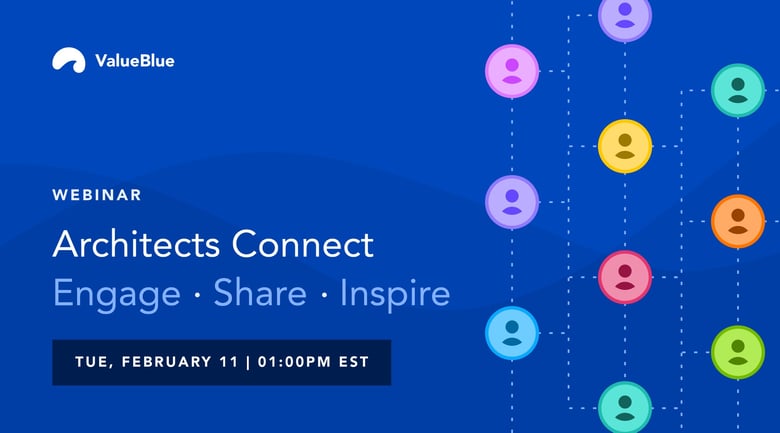 ValueBlue

WEBINAR

Architects Connect

Engage · Share · Inspire

TUE, FEBRUARY 11 | 01:00PM EST